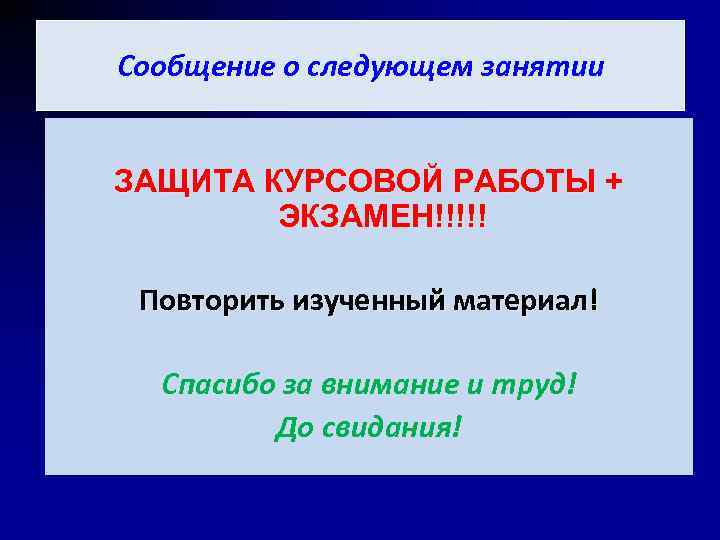 Сообщение о следующем занятии

ЗАЩИТА КУРСОВОЙ РАБОТЫ + ЭКЗАМЕН!!!!!

Повторить изученный материал!

Спасибо за внимание и труд!

До свидания!